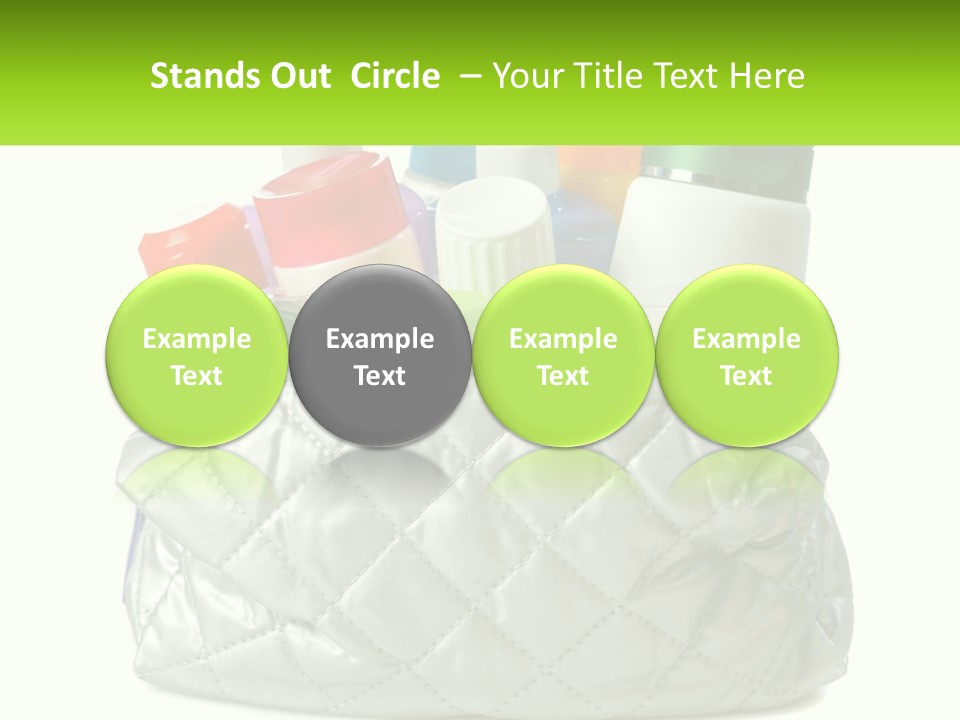 Stands Out Circle – Your Title Text Here

Example Text

Example Text

Example Text

Example Text